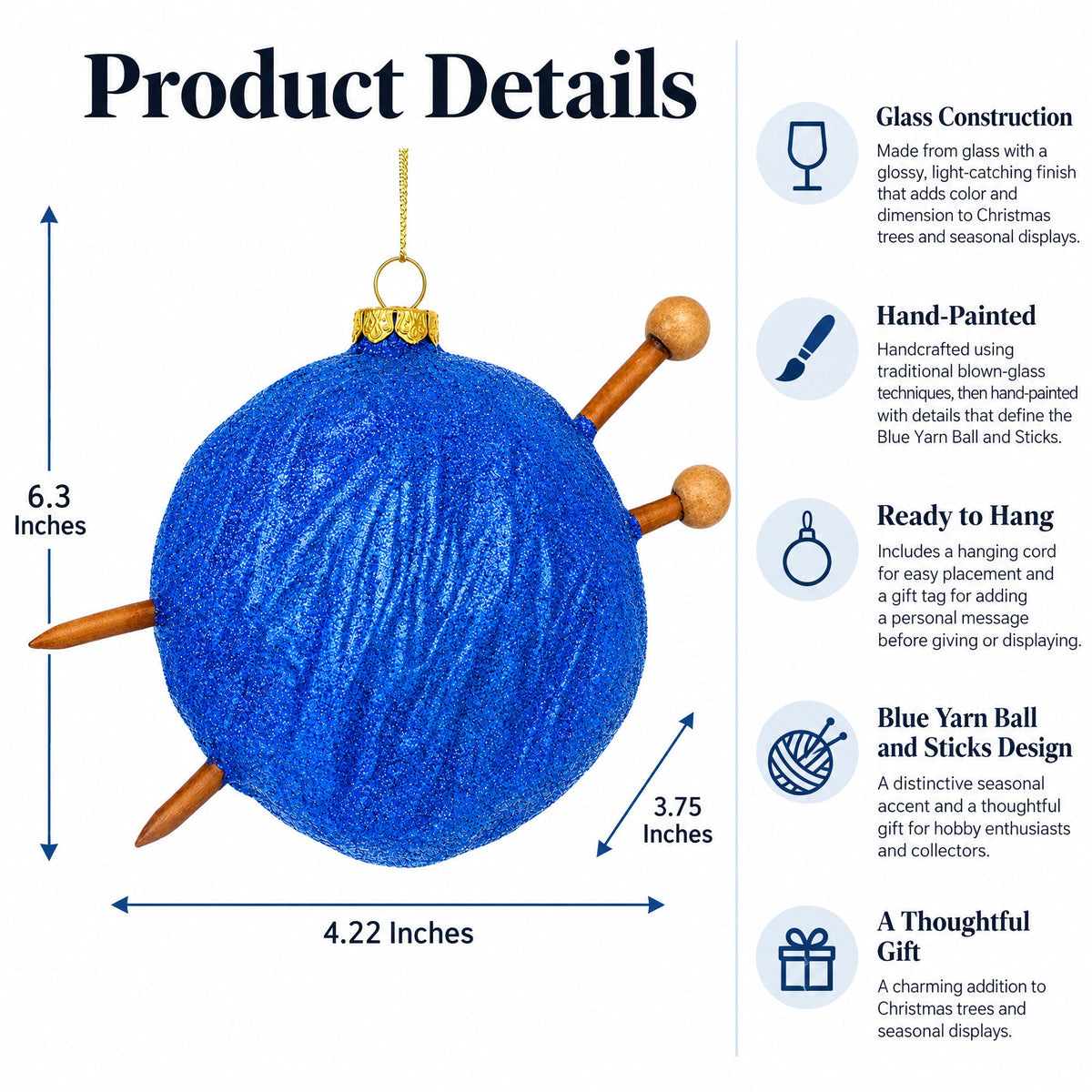 Product Details

6.3 Inches

3.75 Inches

4.22 Inches

Glass Construction

Made from glass with a glossy, light-catching finish that adds color and dimension to Christmas trees and seasonal displays.

Hand-Painted

Handcrafted using traditional blown-glass techniques, then hand-painted with details that define the Blue Yarn Ball and Sticks.

Ready to Hang

Includes a hanging cord for easy placement and a gift tag for adding a personal message before giving or displaying.

Blue Yarn Ball and Sticks Design

A distinctive seasonal accent and a thoughtful gift for hobby enthusiasts and collectors.

A Thoughtful Gift

A charming addition to Christmas trees and seasonal displays.